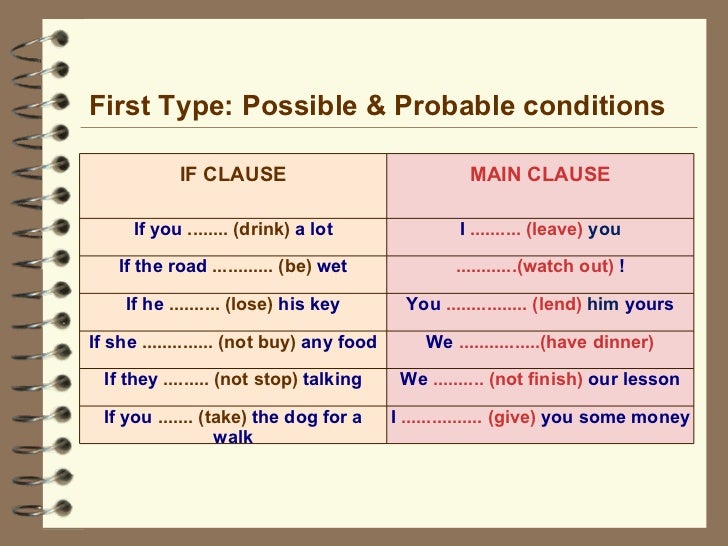 First Type: Possible & Probable conditions

| IF CLAUSE | MAIN CLAUSE |
|---|---|
| If you ........ (drink) a lot | I .......... (leave) you |
| If the road ............ (be) wet | ............(watch out) ! |
| If he .......... (lose) his key | You ................ (lend) him yours |
| If she .............. (not buy) any food | We ................(have dinner) |
| If they ......... (not stop) talking | We .......... (not finish) our lesson |
| If you ....... (take) the dog for a walk | I ................ (give) you some money |